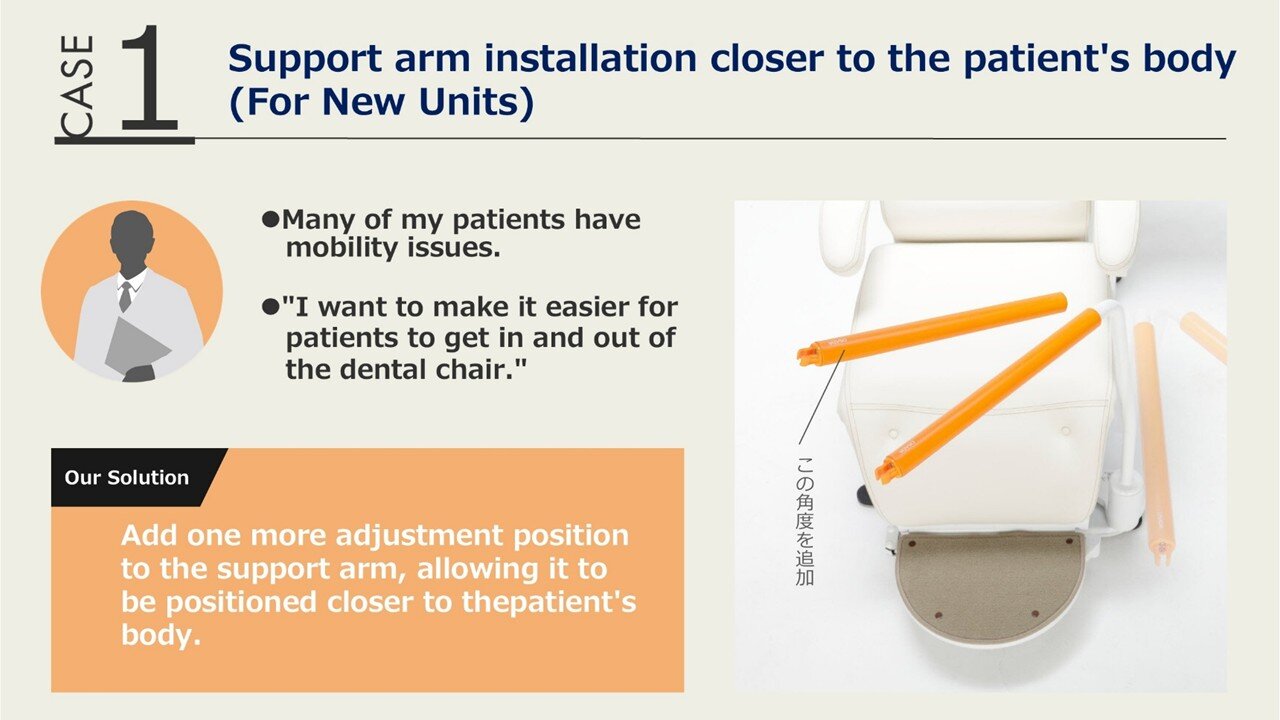 CASE 1

Support arm installation closer to the patient's body (For New Units)

●Many of my patients have mobility issues.

●"I want to make it easier for patients to get in and out of the dental chair."

Our Solution

Add one more adjustment position to the support arm, allowing it to be positioned closer to thepatient's body.

この角度を追加